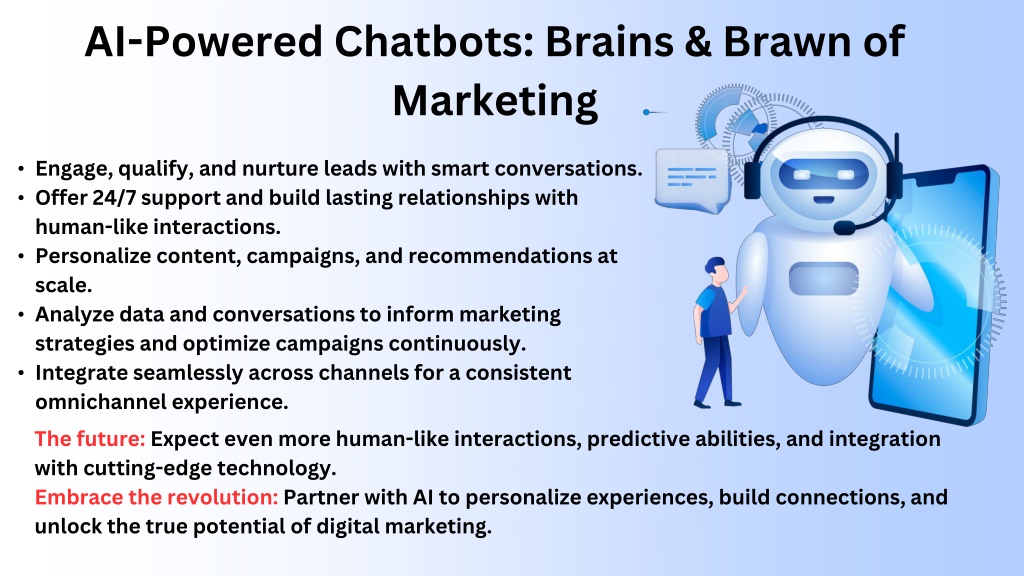 AI-Powered Chatbots: Brains & Brawn of Marketing

• Engage, qualify, and nurture leads with smart conversations.
• Offer 24/7 support and build lasting relationships with human-like interactions.
• Personalize content, campaigns, and recommendations at scale.
• Analyze data and conversations to inform marketing strategies and optimize campaigns continuously.
• Integrate seamlessly across channels for a consistent omnichannel experience.

The future: Expect even more human-like interactions, predictive abilities, and integration with cutting-edge technology.
Embrace the revolution: Partner with AI to personalize experiences, build connections, and unlock the true potential of digital marketing.